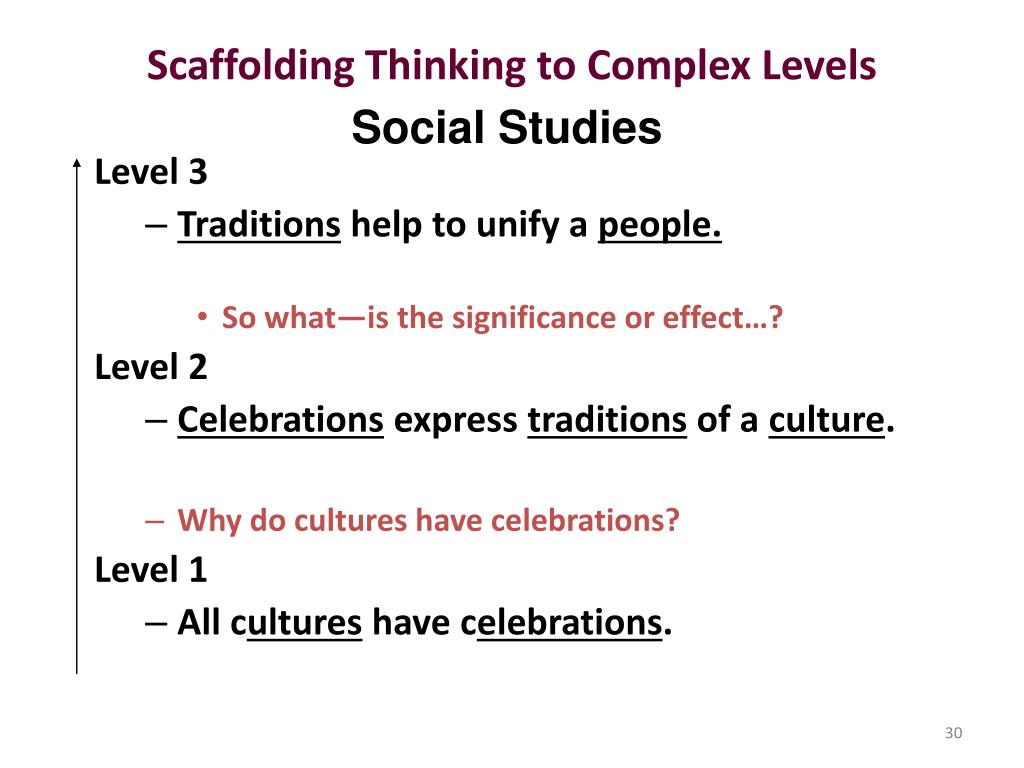 Scaffolding Thinking to Complex Levels

Social Studies

Level 3

– Traditions help to unify a people.

• So what—is the significance or effect…?

Level 2

– Celebrations express traditions of a culture.

– Why do cultures have celebrations?

Level 1

– All cultures have celebrations.

30